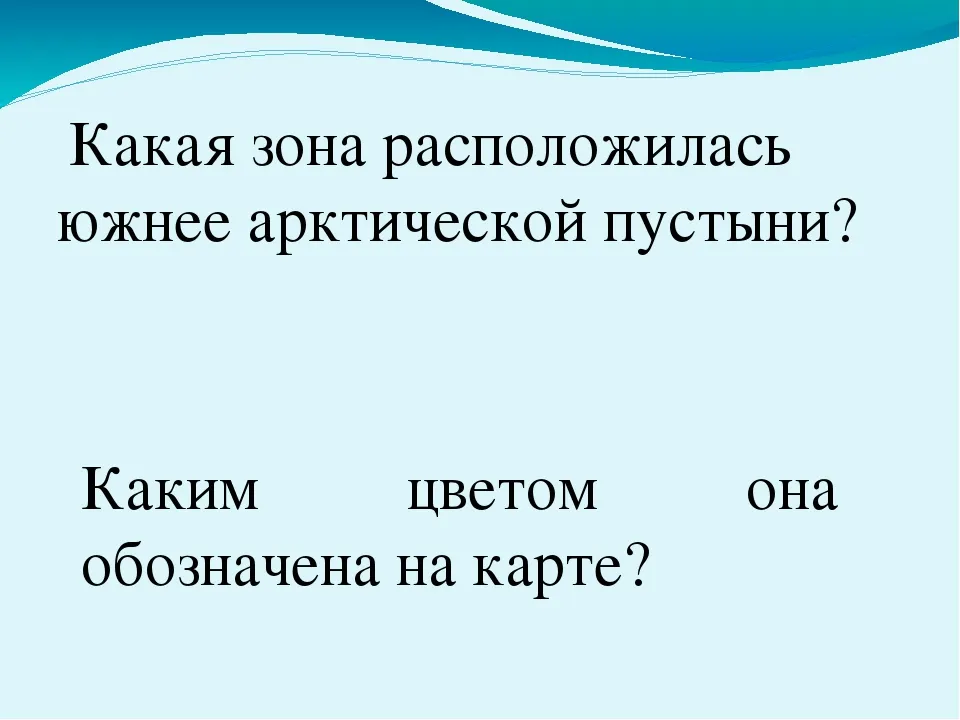 Какая зона расположилась южнее арктической пустыни?

Каким цветом она обозначена на карте?